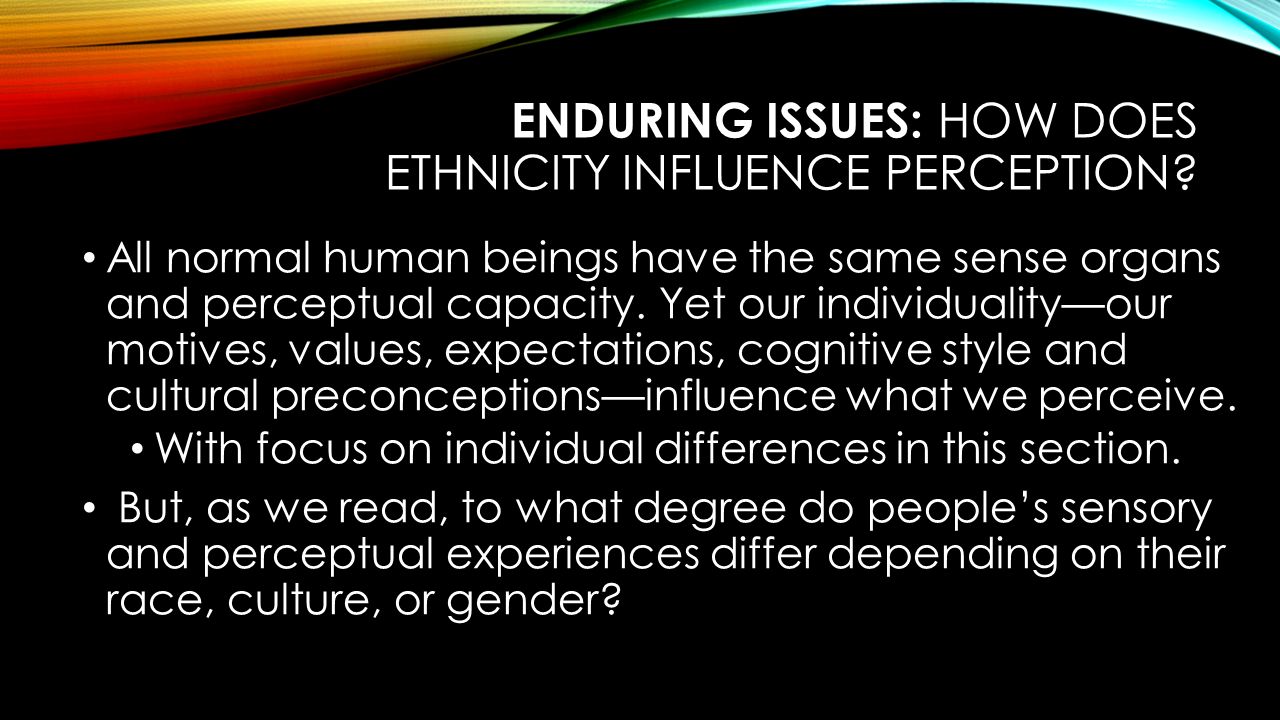 ENDURING ISSUES: HOW DOES ETHNICITY INFLUENCE PERCEPTION?

• All normal human beings have the same sense organs and perceptual capacity. Yet our individuality—our motives, values, expectations, cognitive style and cultural preconceptions—influence what we perceive.

• With focus on individual differences in this section.

• But, as we read, to what degree do people's sensory and perceptual experiences differ depending on their race, culture, or gender?